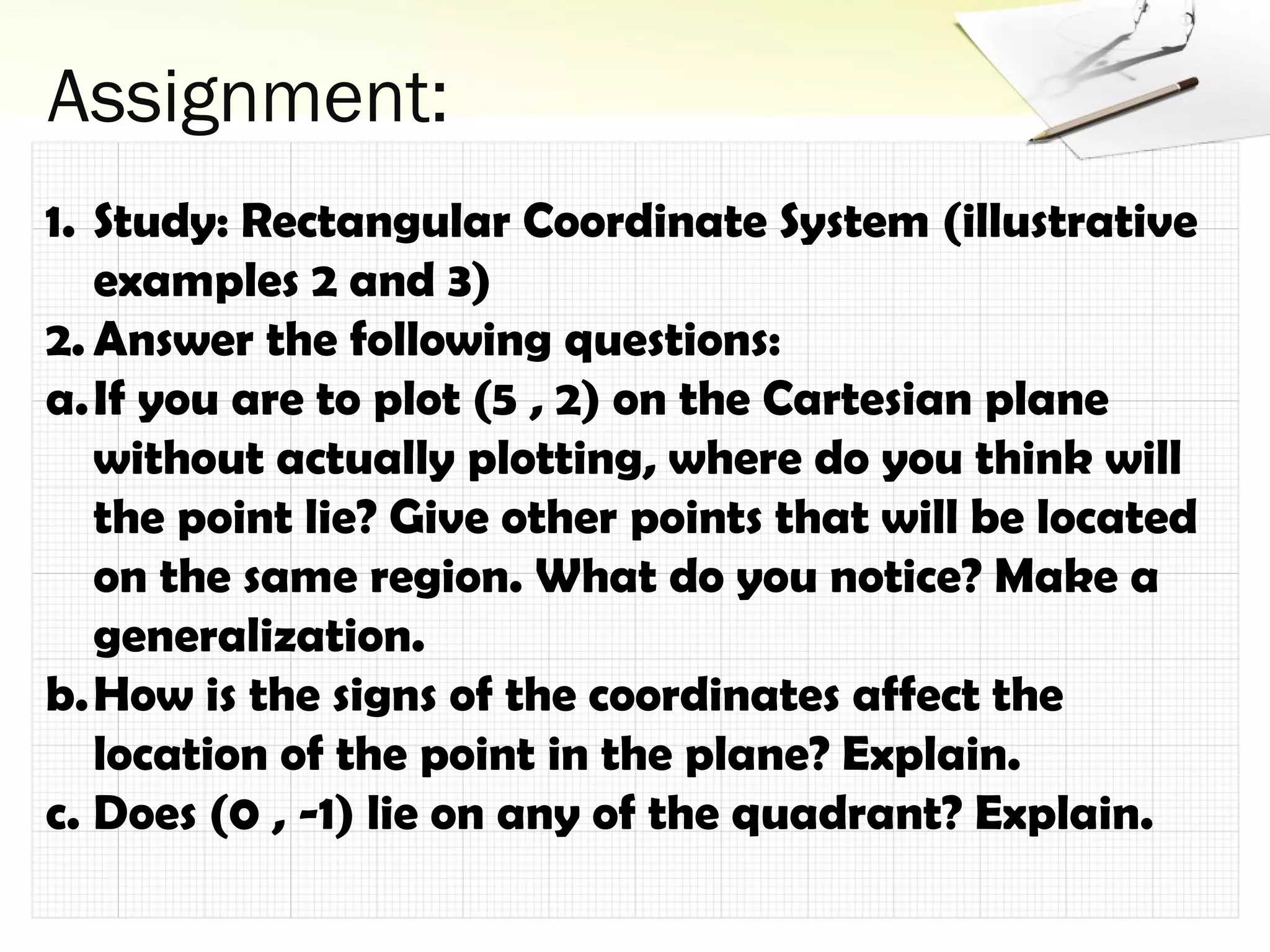 Assignment:

1. Study: Rectangular Coordinate System (illustrative examples 2 and 3)
2. Answer the following questions:
a. If you are to plot (5 , 2) on the Cartesian plane without actually plotting, where do you think will the point lie? Give other points that will be located on the same region. What do you notice? Make a generalization.
b. How is the signs of the coordinates affect the location of the point in the plane? Explain.
c. Does (0 , -1) lie on any of the quadrant? Explain.